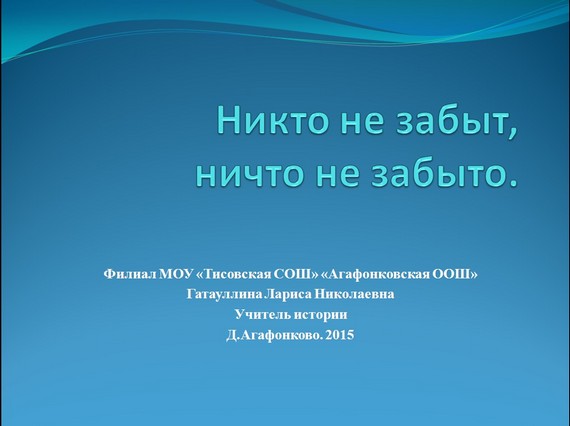 Никто не забыт,
ничто не забыто.

Филиал МОУ «Тисовская СОШ» «Агафонковская ООШ»
Гатауллина Лариса Николаевна
Учитель истории
Д.Агафонково. 2015